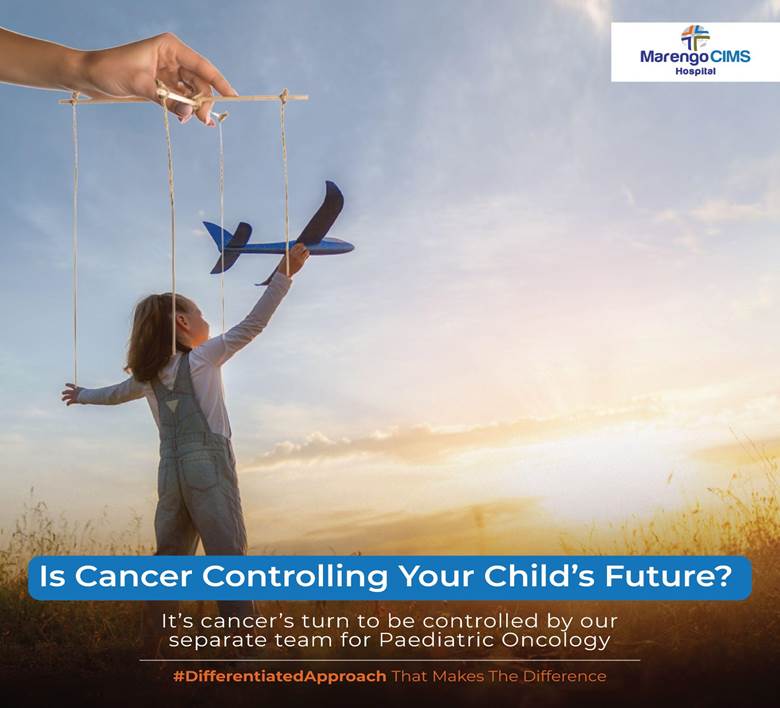 Marengo CIMS
Hospital

Is Cancer Controlling Your Child's Future?

It's cancer's turn to be controlled by our separate team for Paediatric Oncology

#DifferentiatedApproach That Makes The Difference